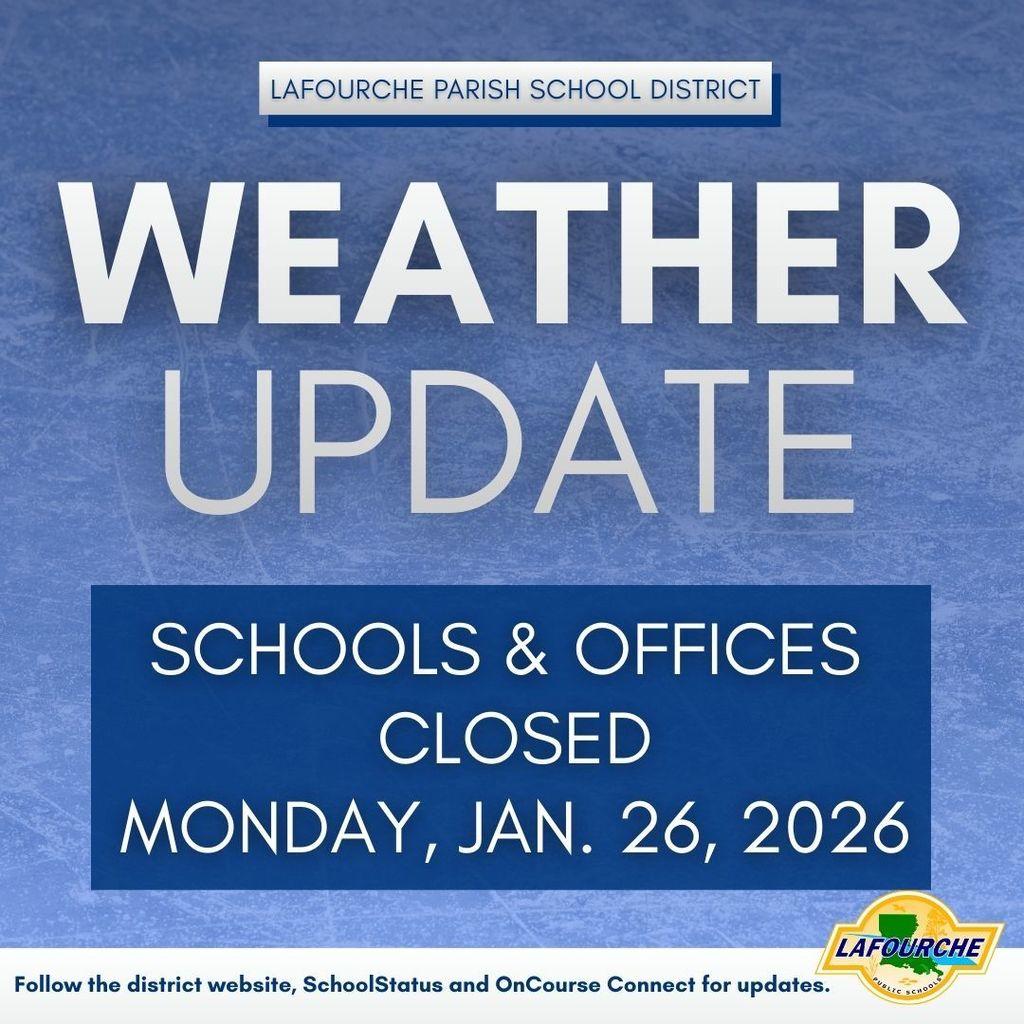 LAFOURCHE PARISH SCHOOL DISTRICT

WEATHER
UPDATE

SCHOOLS & OFFICES
CLOSED
MONDAY, JAN. 26, 2026

Follow the district website, SchoolStatus and OnCourse Connect for updates.

LAFOURCHE
PUBLIC SCHOOLS